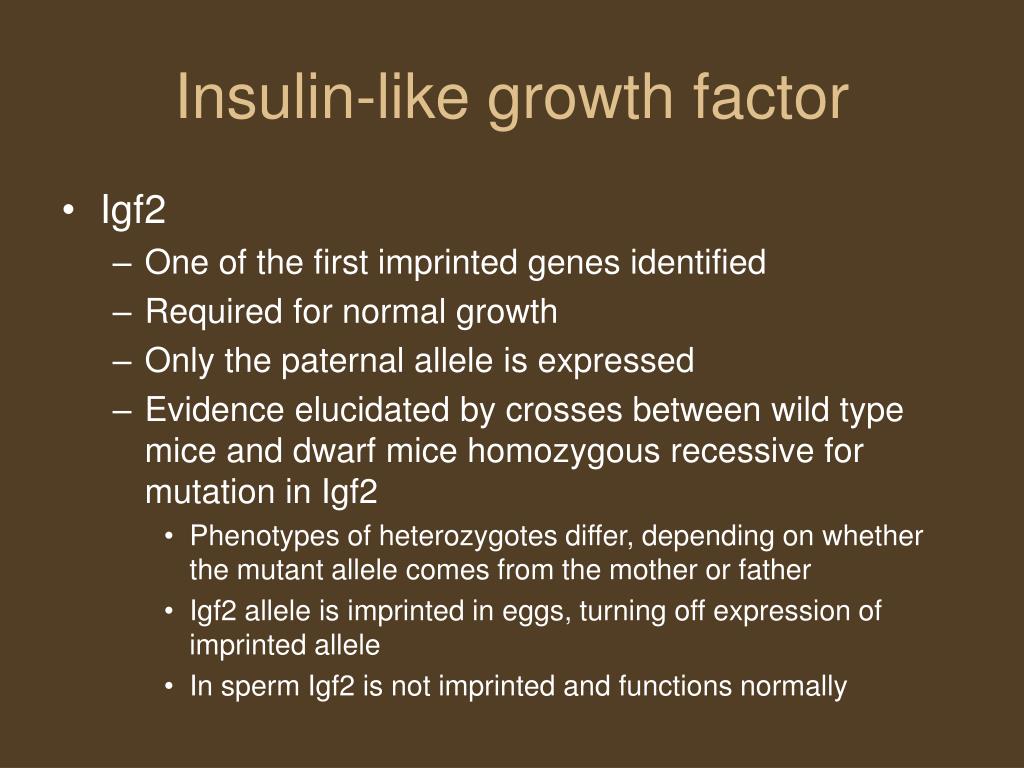 Insulin-like growth factor

• Igf2
– One of the first imprinted genes identified
– Required for normal growth
– Only the paternal allele is expressed
– Evidence elucidated by crosses between wild type mice and dwarf mice homozygous recessive for mutation in Igf2
• Phenotypes of heterozygotes differ, depending on whether the mutant allele comes from the mother or father
• Igf2 allele is imprinted in eggs, turning off expression of imprinted allele
• In sperm Igf2 is not imprinted and functions normally